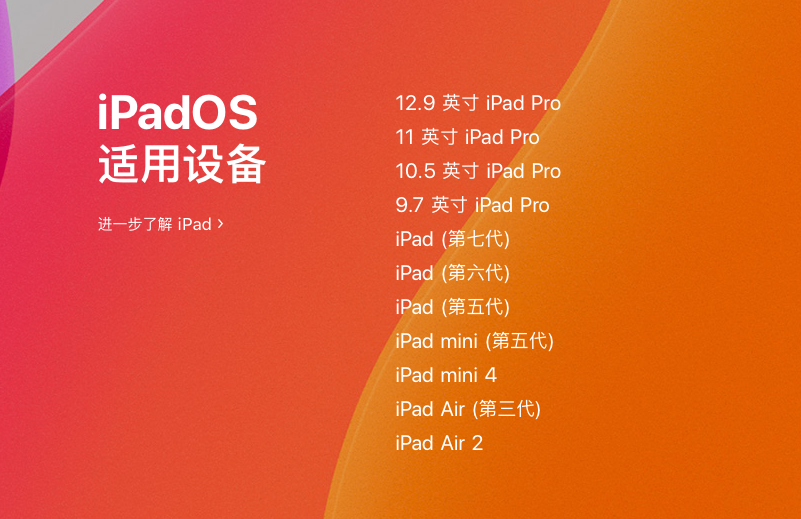 iPadOS
适用设备

进一步了解 iPad >

12.9 英寸 iPad Pro
11 英寸 iPad Pro
10.5 英寸 iPad Pro
9.7 英寸 iPad Pro
iPad (第七代)
iPad (第六代)
iPad (第五代)
iPad mini (第五代)
iPad mini 4
iPad Air (第三代)
iPad Air 2